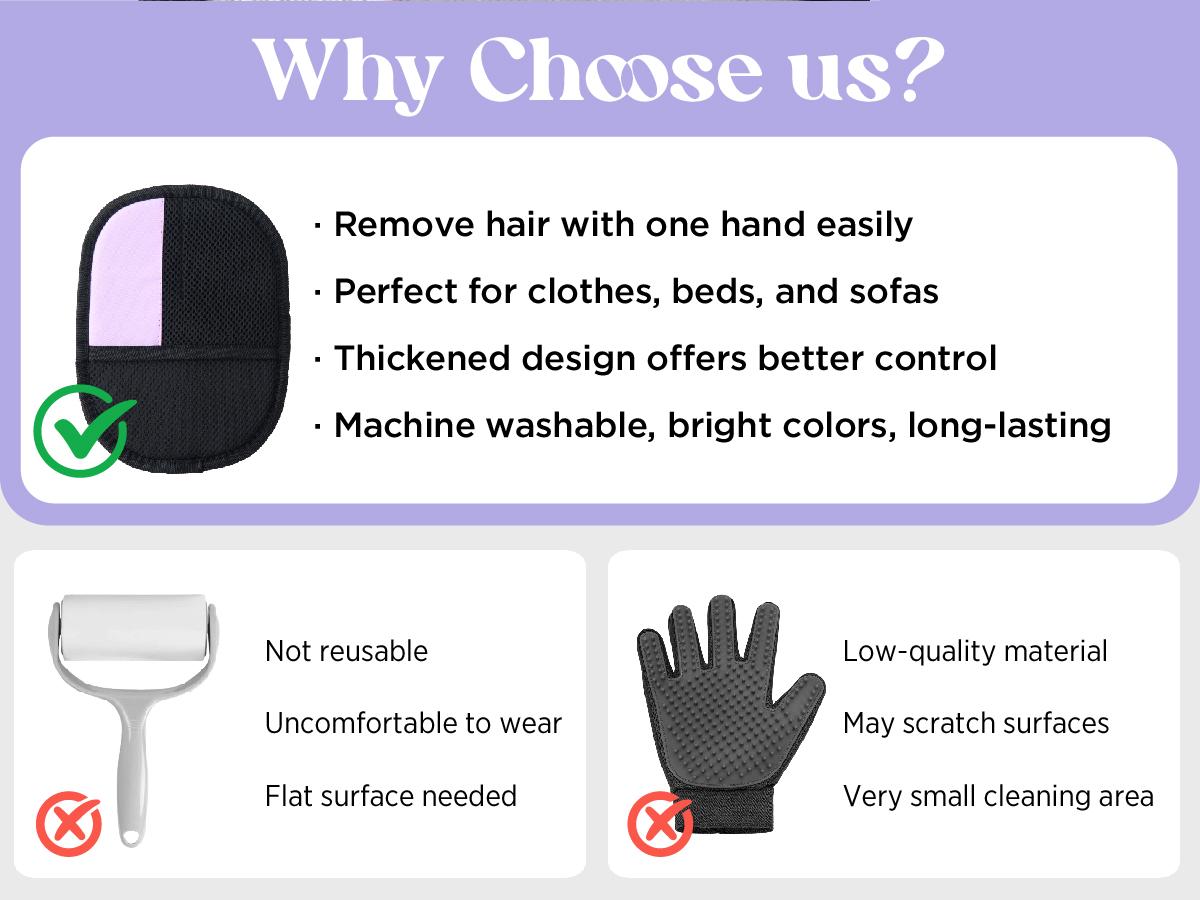 Why Choose us?

· Remove hair with one hand easily
· Perfect for clothes, beds, and sofas
· Thickened design offers better control
· Machine washable, bright colors, long-lasting

Not reusable
Uncomfortable to wear
Flat surface needed

Low-quality material
May scratch surfaces
Very small cleaning area